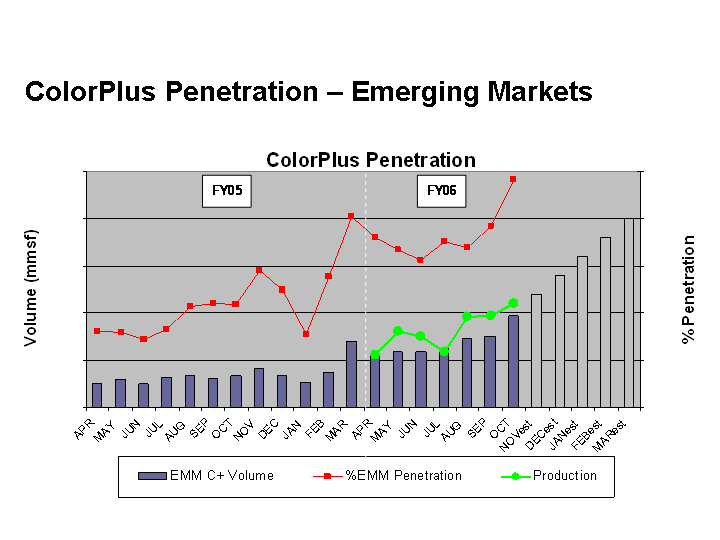 ColorPlus Penetration – Emerging Markets

ColorPlus Penetration

FY05

FY06

Volume (mmsf)

% Penetration

APR
MAY
JUN
JUL
AUG
SEP
OCT
NOV
DEC
JAN
FEB
MAR
APR
MAY
JUN
JUL
AUG
SEP
OCT
NOVest
DECest
JANest
FEBest
MARest

EMM C+ Volume
%EMM Penetration
Production